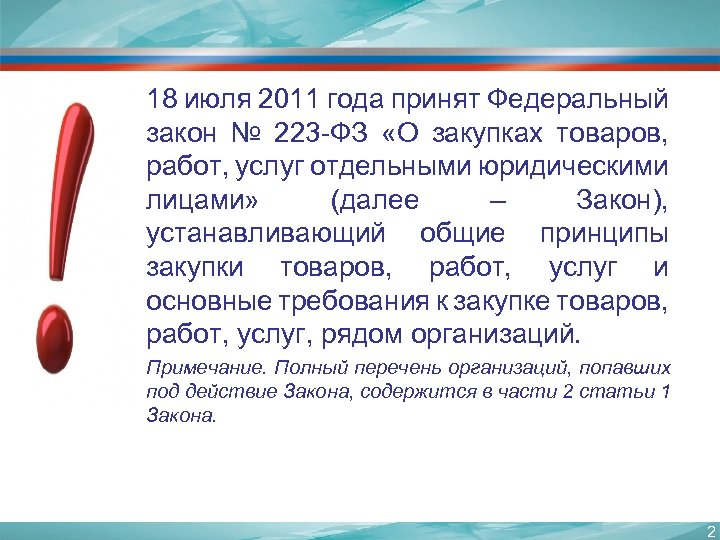 18 июля 2011 года принят Федеральный закон № 223-ФЗ «О закупках товаров, работ, услуг отдельными юридическими лицами» (далее – Закон), устанавливающий общие принципы закупки товаров, работ, услуг и основные требования к закупке товаров, работ, услуг, рядом организаций.

Примечание. Полный перечень организаций, попавших под действие Закона, содержится в части 2 статьи 1 Закона.

2